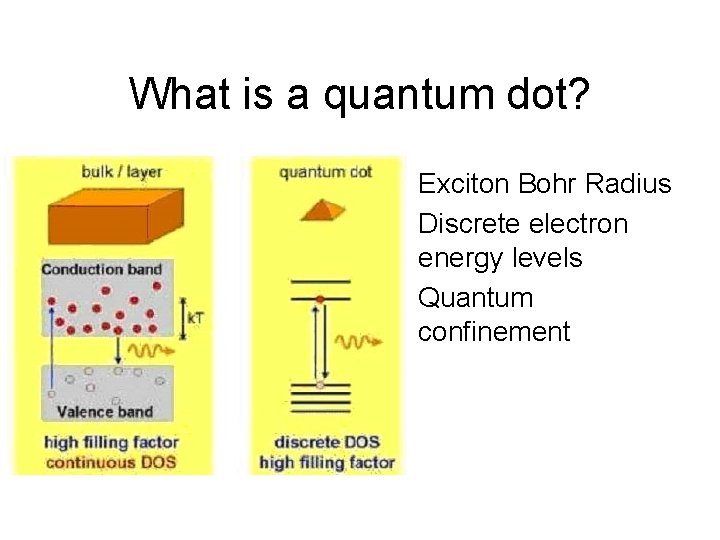 What is a quantum dot?

bulk / layer

Conduction band

kT

Valence band

high filling factor
continuous DOS

quantum dot

discrete DOS
high filling factor

Exciton Bohr Radius
Discrete electron energy levels
Quantum confinement